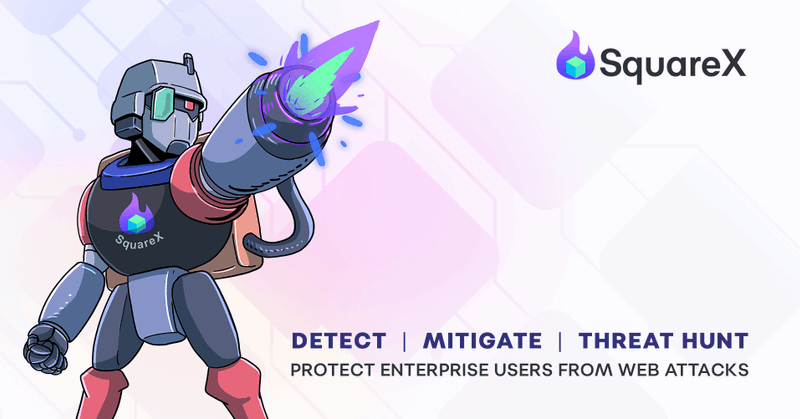 SquareX

SquareX

DETECT | MITIGATE | THREAT HUNT
PROTECT ENTERPRISE USERS FROM WEB ATTACKS